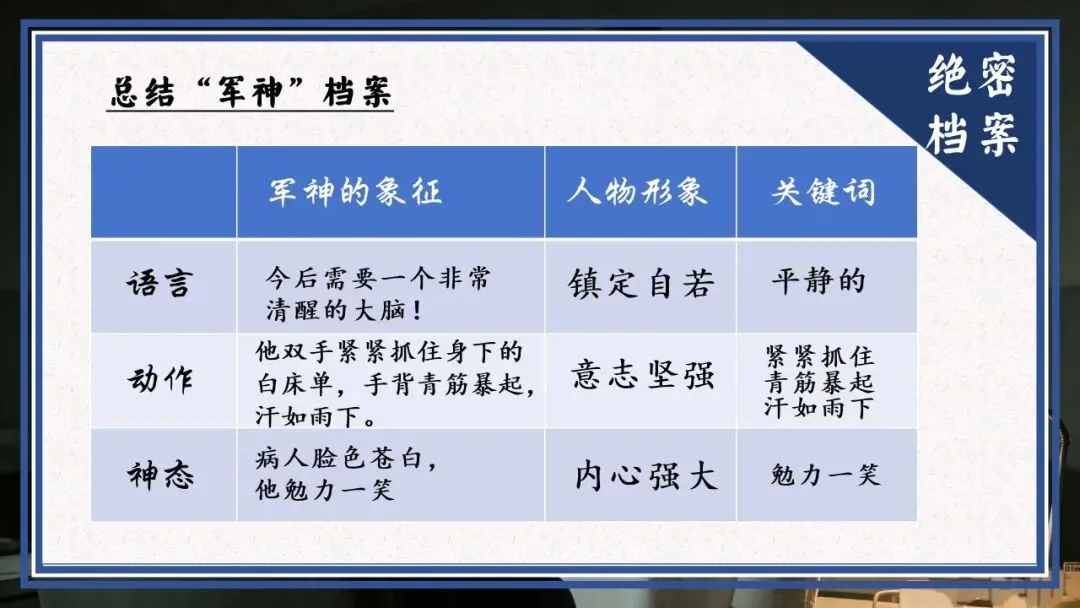 总结“军神”档案

绝密档案

| | 军神的象征 | 人物形象 | 关键词 |
|---|---|---|---|
| 语言 | 今后需要一个非常清醒的大脑！ | 镇定自若 | 平静的 |
| 动作 | 他双手紧紧抓住身下的白床单，手背青筋暴起，汗如雨下。 | 意志坚强 | 紧紧抓住 青筋暴起 汗如雨下 |
| 神态 | 病人脸色苍白，他勉力一笑 | 内心强大 | 勉力一笑 |